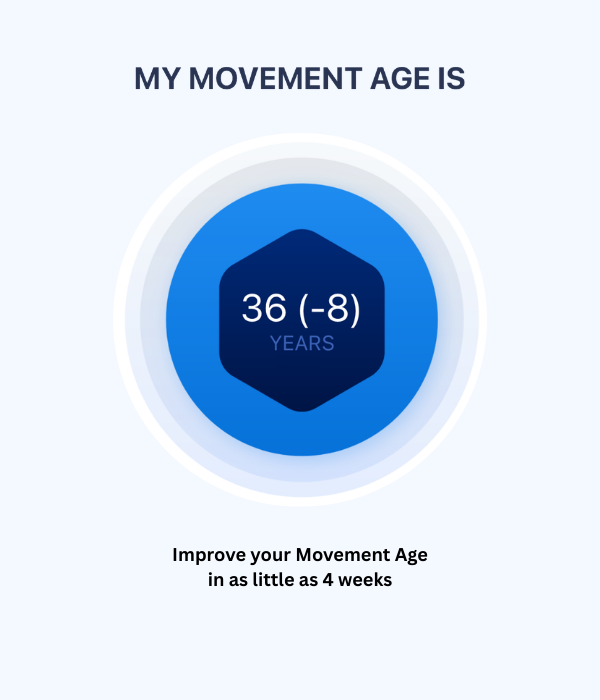 MY MOVEMENT AGE IS

36 (-8)
YEARS

Improve your Movement Age in as little as 4 weeks